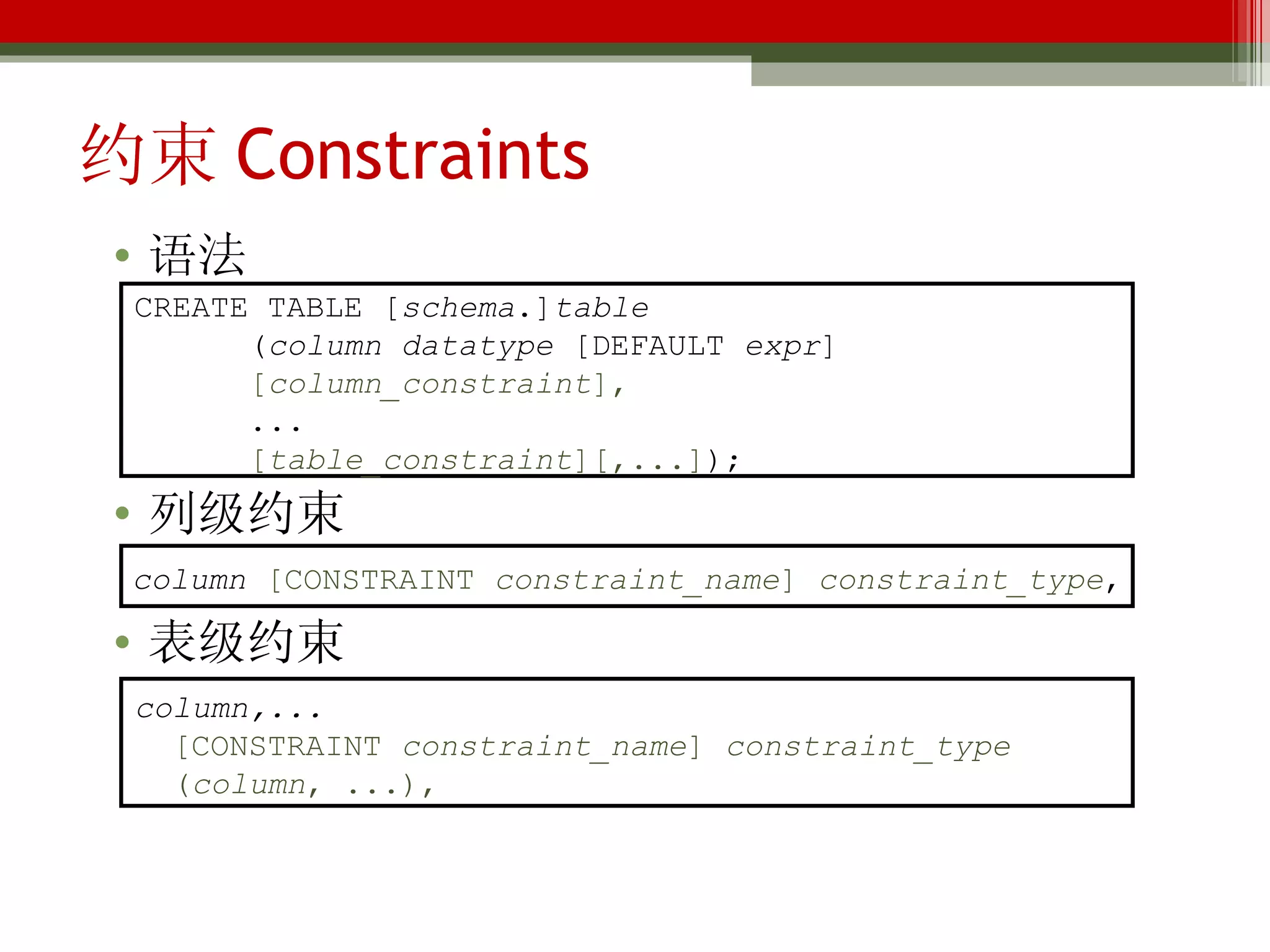 约束 Constraints

• 语法

CREATE TABLE [schema.]table
(column datatype [DEFAULT expr]
[column_constraint],
...
[table_constraint][,...]);

• 列级约束

column [CONSTRAINT constraint_name] constraint_type,

• 表级约束

column,...
[CONSTRAINT constraint_name] constraint_type
(column, ...),